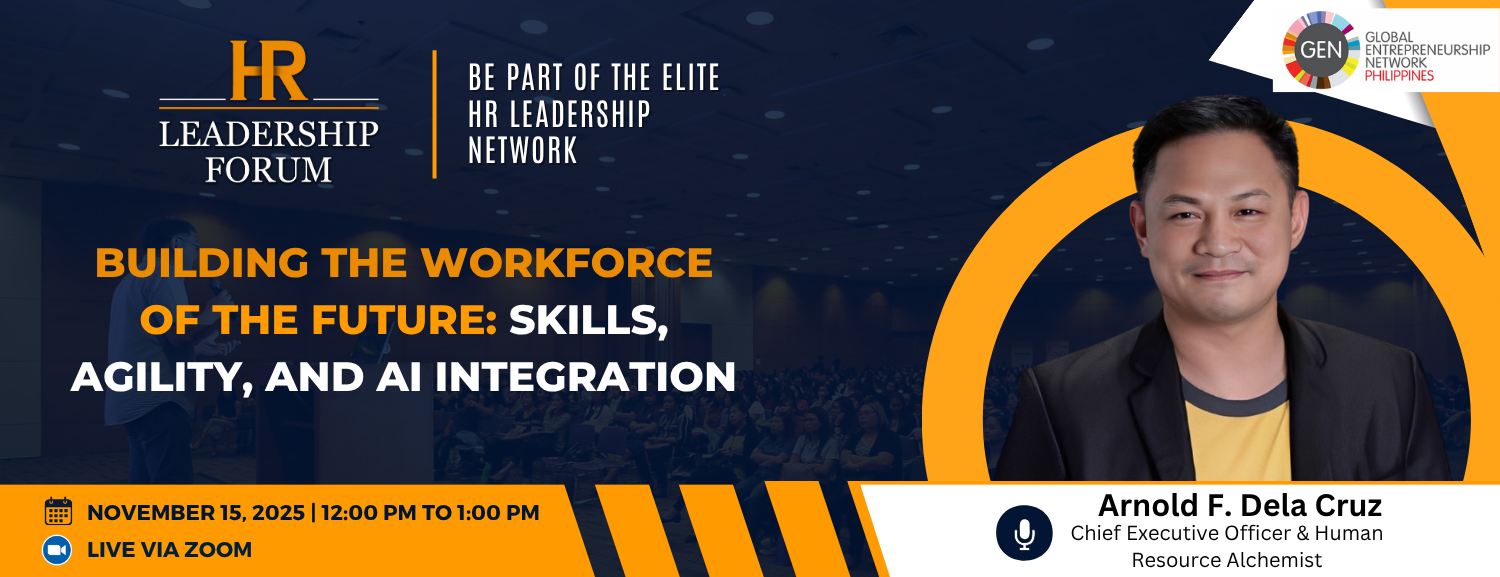 HR
LEADERSHIP FORUM

BE PART OF THE ELITE HR LEADERSHIP NETWORK

GEN
GLOBAL ENTREPRENEURSHIP NETWORK PHILIPPINES

BUILDING THE WORKFORCE OF THE FUTURE: SKILLS, AGILITY, AND AI INTEGRATION

NOVEMBER 15, 2025 | 12:00 PM TO 1:00 PM
LIVE VIA ZOOM

Arnold F. Dela Cruz
Chief Executive Officer & Human Resource Alchemist